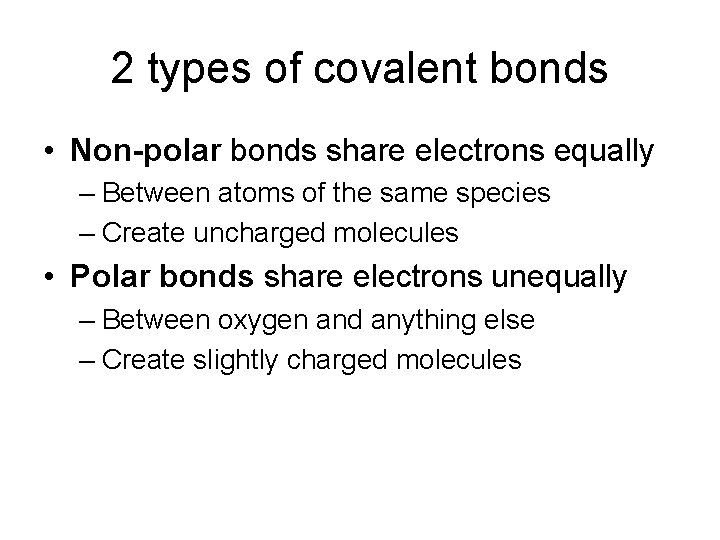 2 types of covalent bonds

• Non-polar bonds share electrons equally
– Between atoms of the same species
– Create uncharged molecules

• Polar bonds share electrons unequally
– Between oxygen and anything else
– Create slightly charged molecules